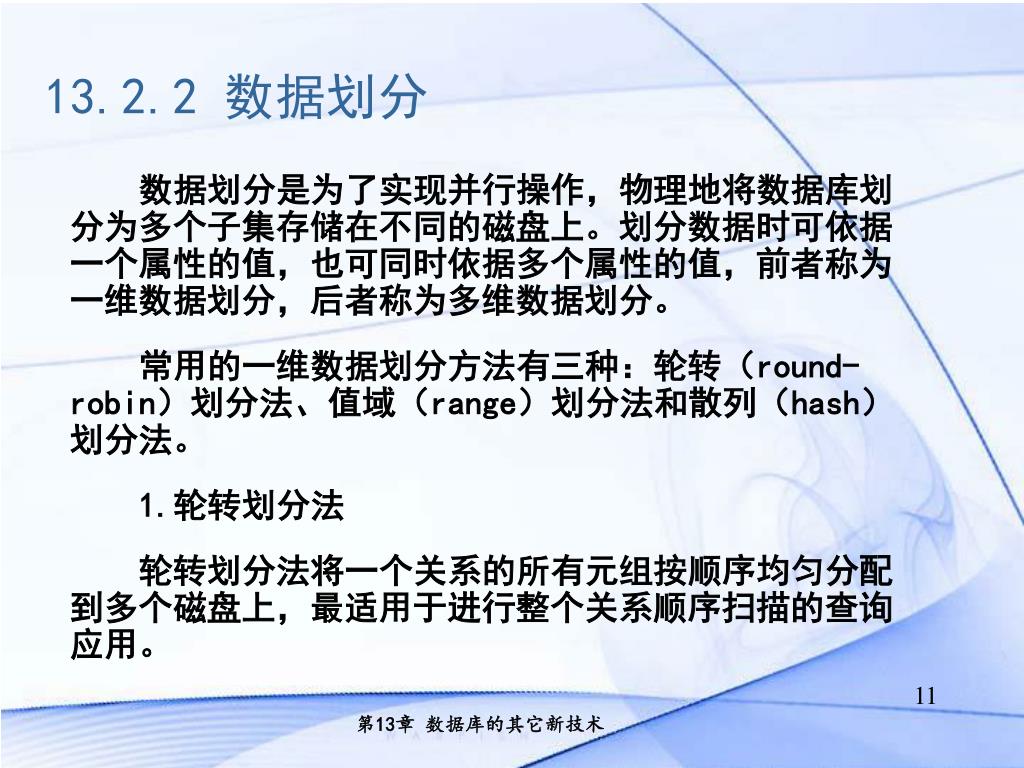 13.2.2 数据划分

数据划分是为了实现并行操作，物理地将数据库划分为多个子集存储在不同的磁盘上。划分数据时可依据一个属性的值，也可同时依据多个属性的值，前者称为一维数据划分，后者称为多维数据划分。

常用的一维数据划分方法有三种：轮转（round-robin）划分法、值域（range）划分法和散列（hash）划分法。

1.轮转划分法

轮转划分法将一个关系的所有元组按顺序均匀分配到多个磁盘上，最适用于进行整个关系顺序扫描的查询应用。

11

第13章 数据库的其它新技术